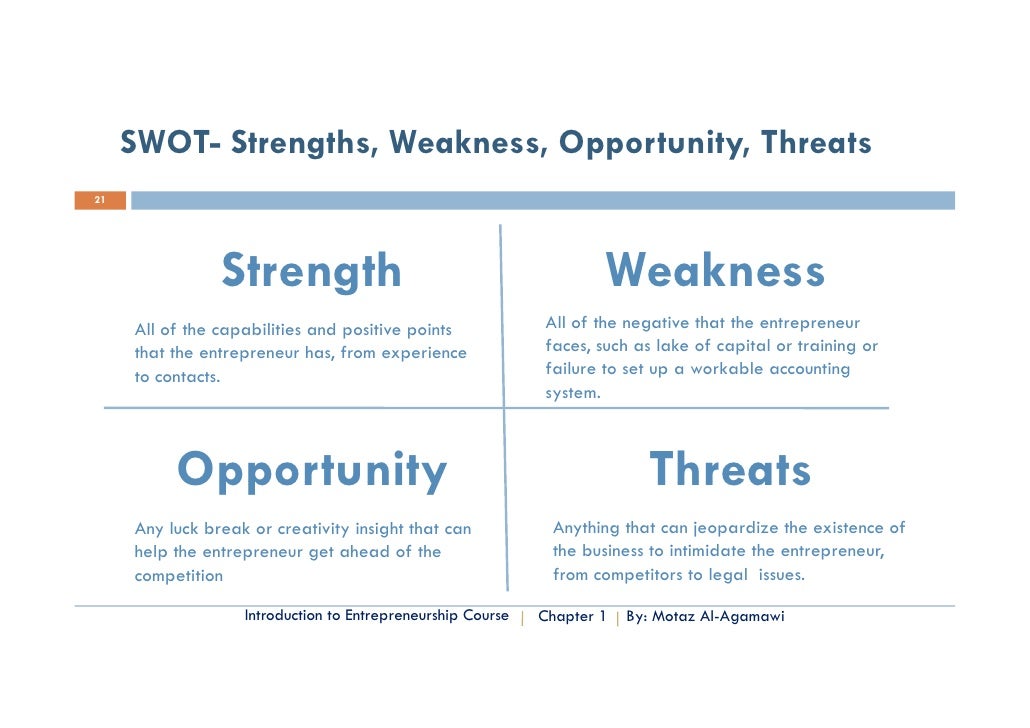 SWOT- Strengths, Weakness, Opportunity, Threats

21

Strength

All of the capabilities and positive points that the entrepreneur has, from experience to contacts.

Weakness

All of the negative that the entrepreneur faces, such as lake of capital or training or failure to set up a workable accounting system.

Opportunity

Any luck break or creativity insight that can help the entrepreneur get ahead of the competition

Threats

Anything that can jeopardize the existence of the business to intimidate the entrepreneur, from competitors to legal issues.

Introduction to Entrepreneurship Course | Chapter 1 | By: Motaz Al-Agamawi